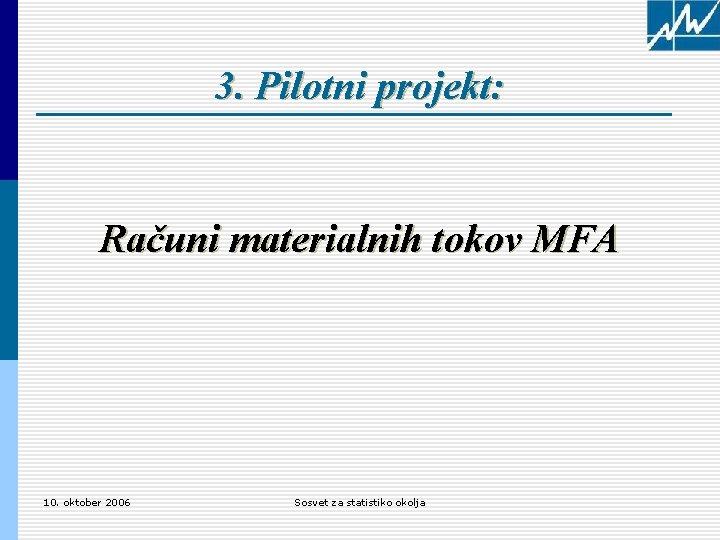 3. Pilotni projekt:

Računi materialnih tokov MFA

10. oktober 2006

Sosvet za statistiko okolja